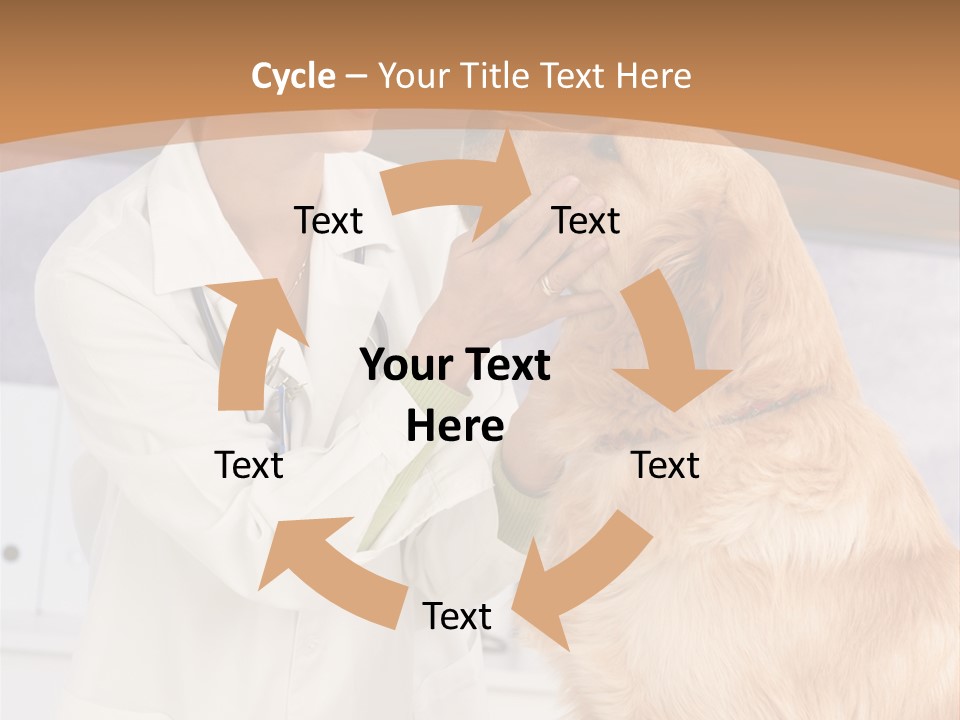 Cycle – Your Title Text Here

Text

Text

Your Text Here

Text

Text

Text